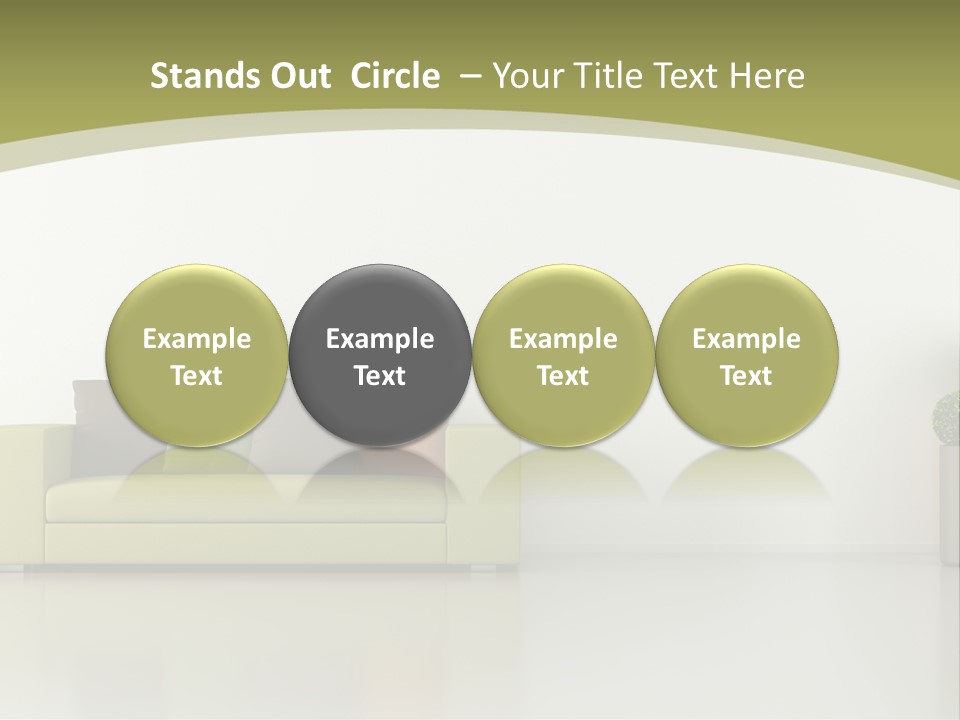 Stands Out Circle – Your Title Text Here

Example Text

Example Text

Example Text

Example Text